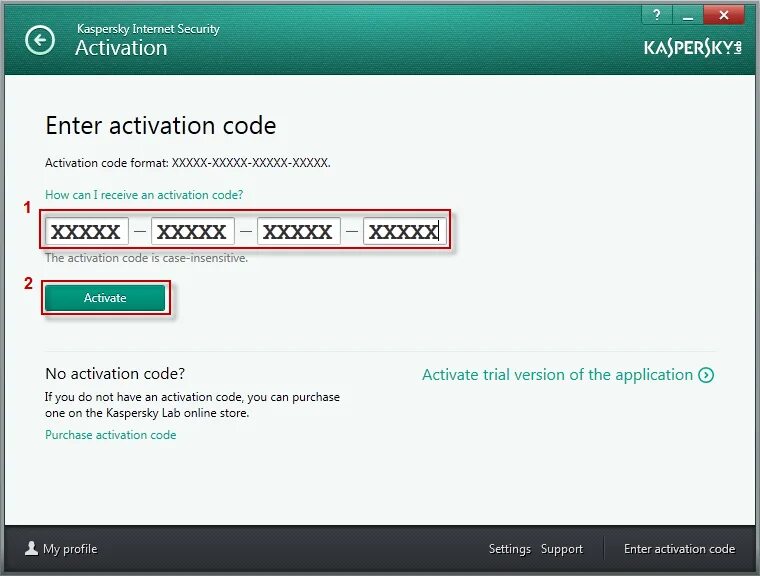 Kaspersky Internet Security
Activation

?

KASPERSKY lab

Enter activation code

Activation code format: XXXXX-XXXXX-XXXXX-XXXXX.

How can I receive an activation code?

1

XXXXX – XXXXX – XXXXX – XXXXX

The activation code is case-insensitive.

2

Activate

No activation code?

If you do not have an activation code, you can purchase one on the Kaspersky Lab online store.

Purchase activation code

Activate trial version of the application

My profile

Settings Support

Enter activation code